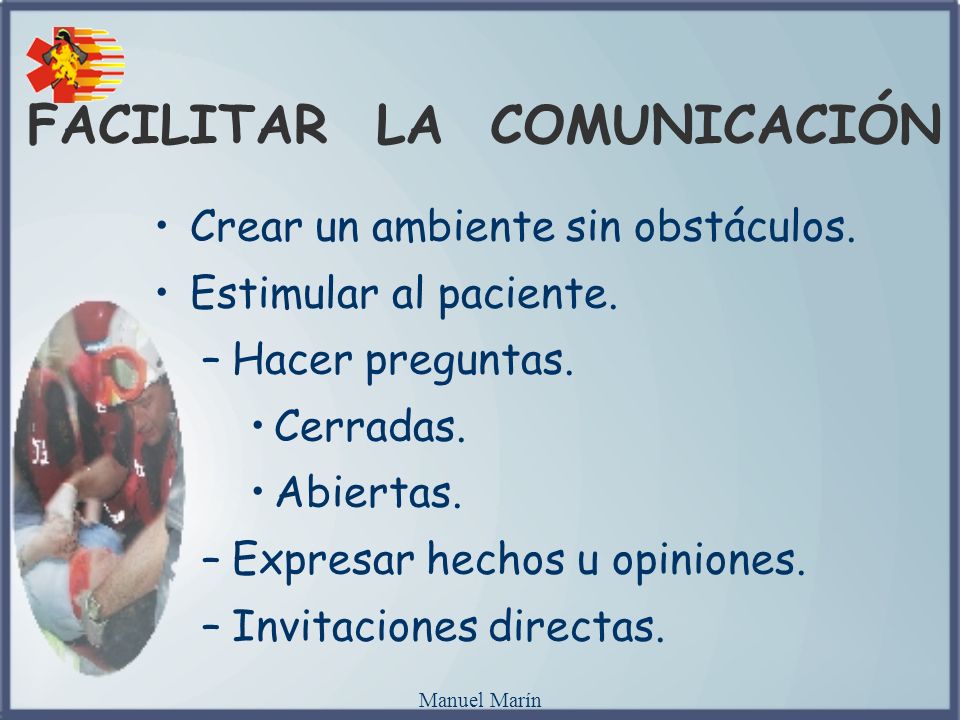 FACILITAR LA COMUNICACIÓN

• Crear un ambiente sin obstáculos.
• Estimular al paciente.
– Hacer preguntas.
• Cerradas.
• Abiertas.
– Expresar hechos u opiniones.
– Invitaciones directas.

Manuel Marín